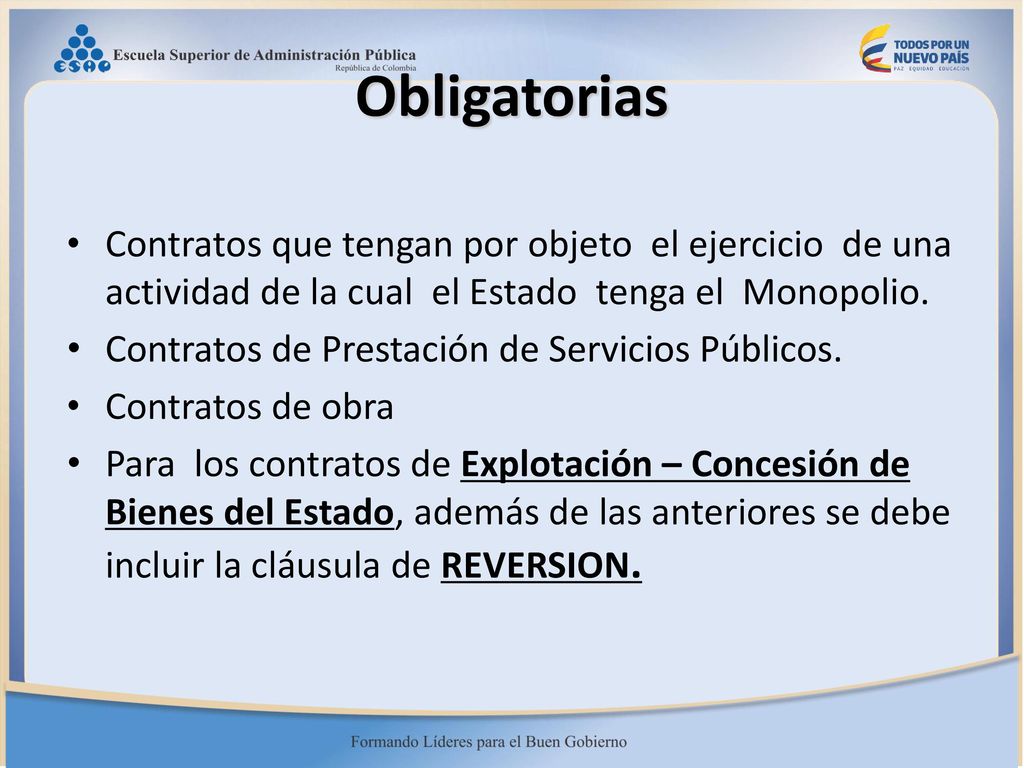 ESAP Escuela Superior de Administración Pública
República de Colombia

TODOS POR UN NUEVO PAÍS
PAZ EQUIDAD EDUCACIÓN

Obligatorias

• Contratos que tengan por objeto el ejercicio de una actividad de la cual el Estado tenga el Monopolio.
• Contratos de Prestación de Servicios Públicos.
• Contratos de obra
• Para los contratos de Explotación – Concesión de Bienes del Estado, además de las anteriores se debe incluir la cláusula de REVERSION.

Formando Líderes para el Buen Gobierno